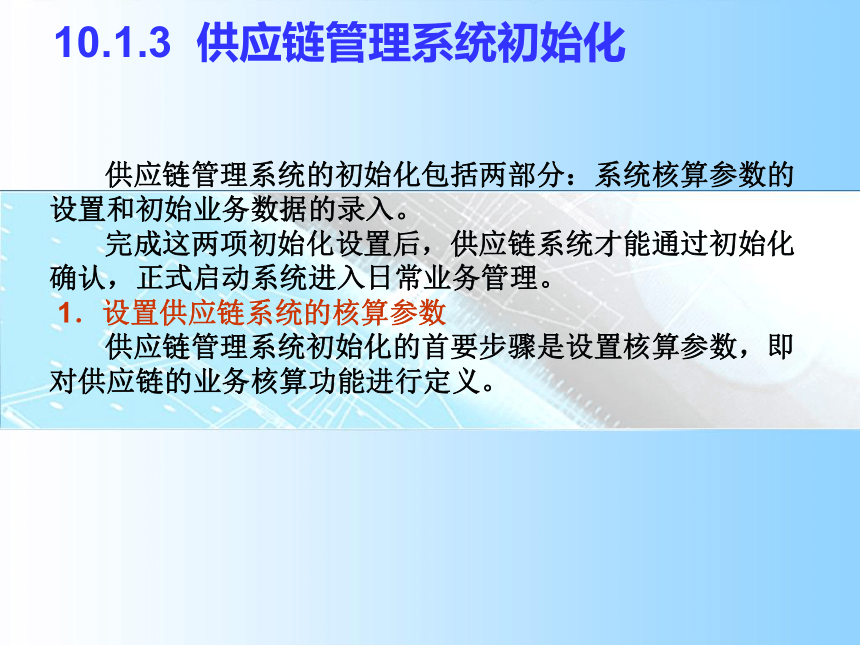 10.1.3 供应链管理系统初始化

供应链管理系统的初始化包括两部分：系统核算参数的设置和初始业务数据的录入。

完成这两项初始化设置后，供应链系统才能通过初始化确认，正式启动系统进入日常业务管理。

1．设置供应链系统的核算参数

供应链管理系统初始化的首要步骤是设置核算参数，即对供应链的业务核算功能进行定义。